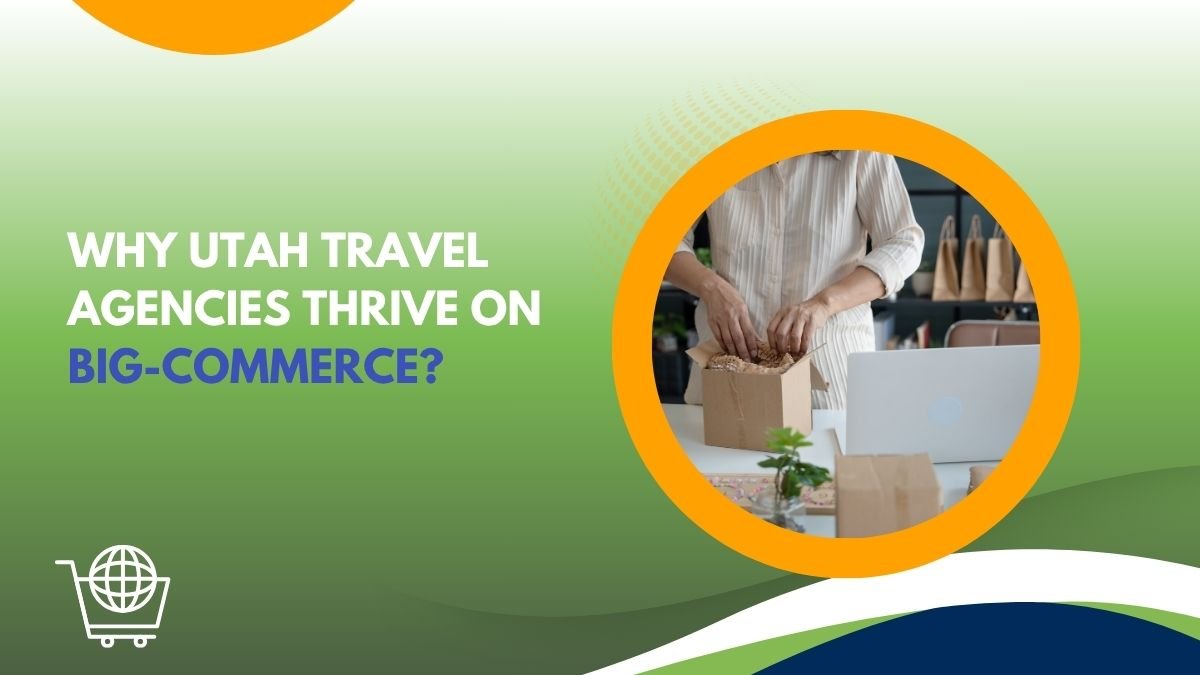 WHY UTAH TRAVEL AGENCIES THRIVE ON BIG-COMMERCE?